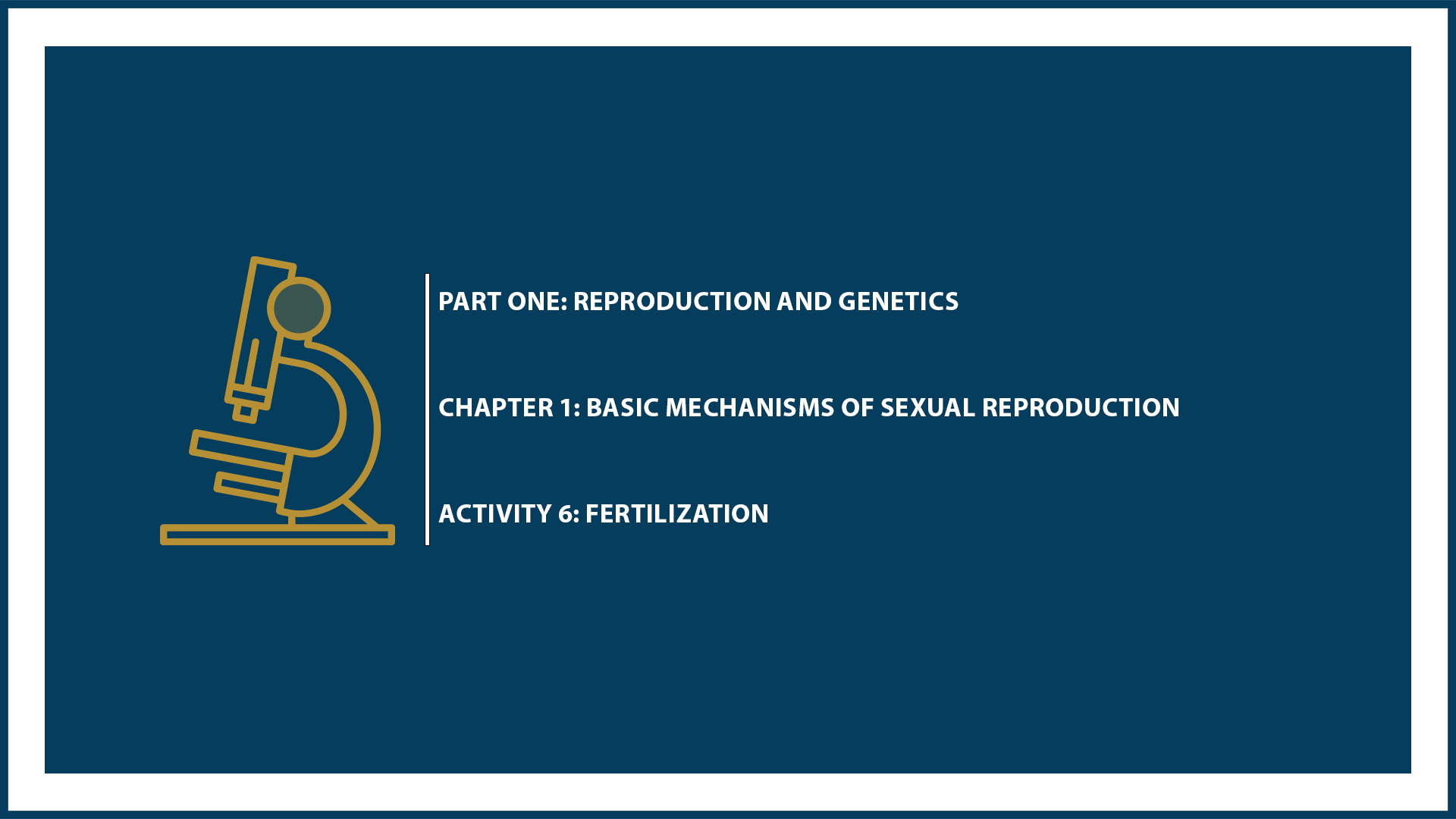 PART ONE: REPRODUCTION AND GENETICS

CHAPTER 1: BASIC MECHANISMS OF SEXUAL REPRODUCTION

ACTIVITY 6: FERTILIZATION